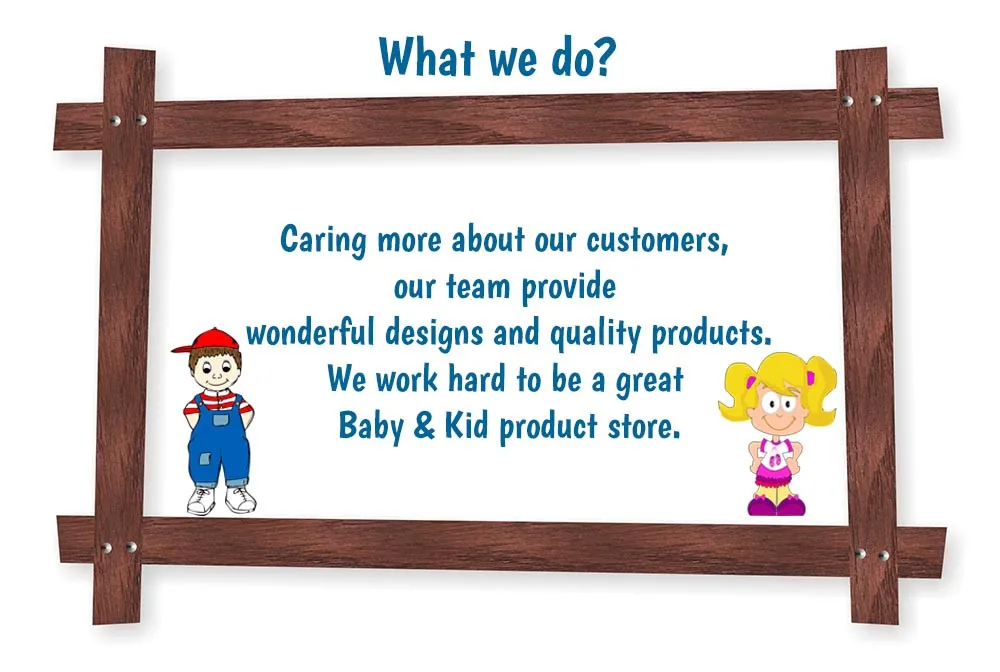 What we do?

Caring more about our customers, our team provide wonderful designs and quality products. We work hard to be a great Baby & Kid product store.